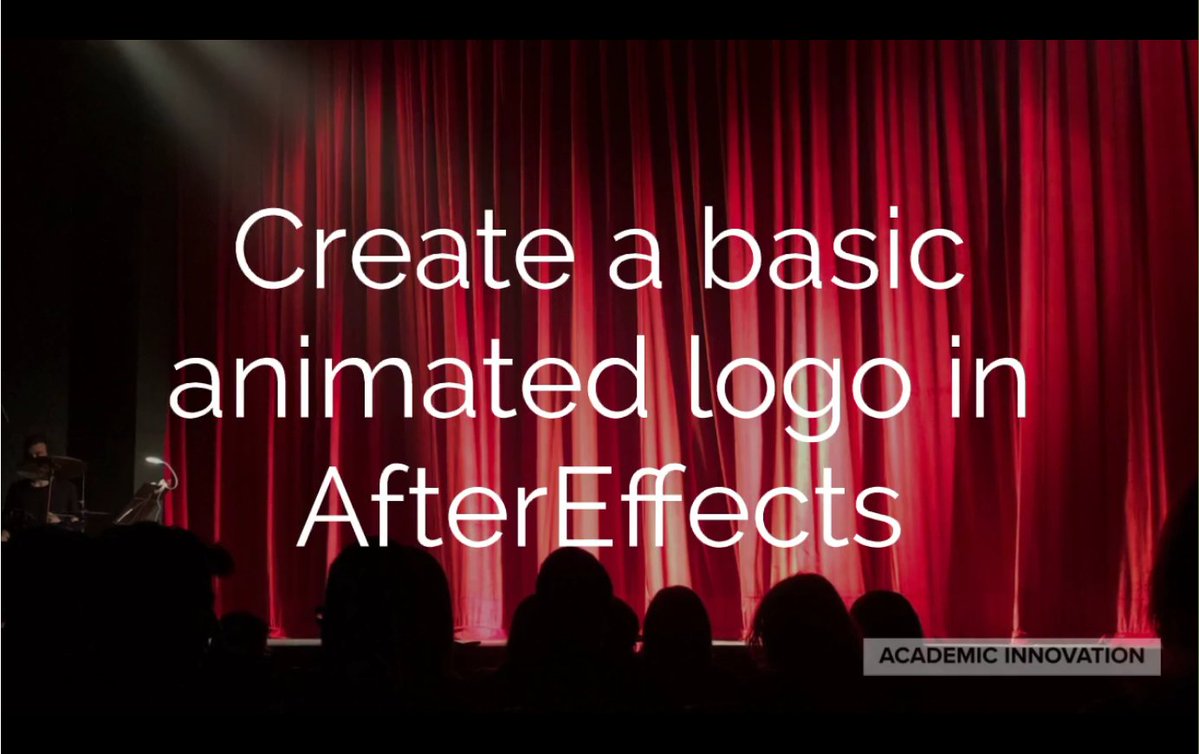 Create a basic animated logo in AfterEffects

ACADEMIC INNOVATION